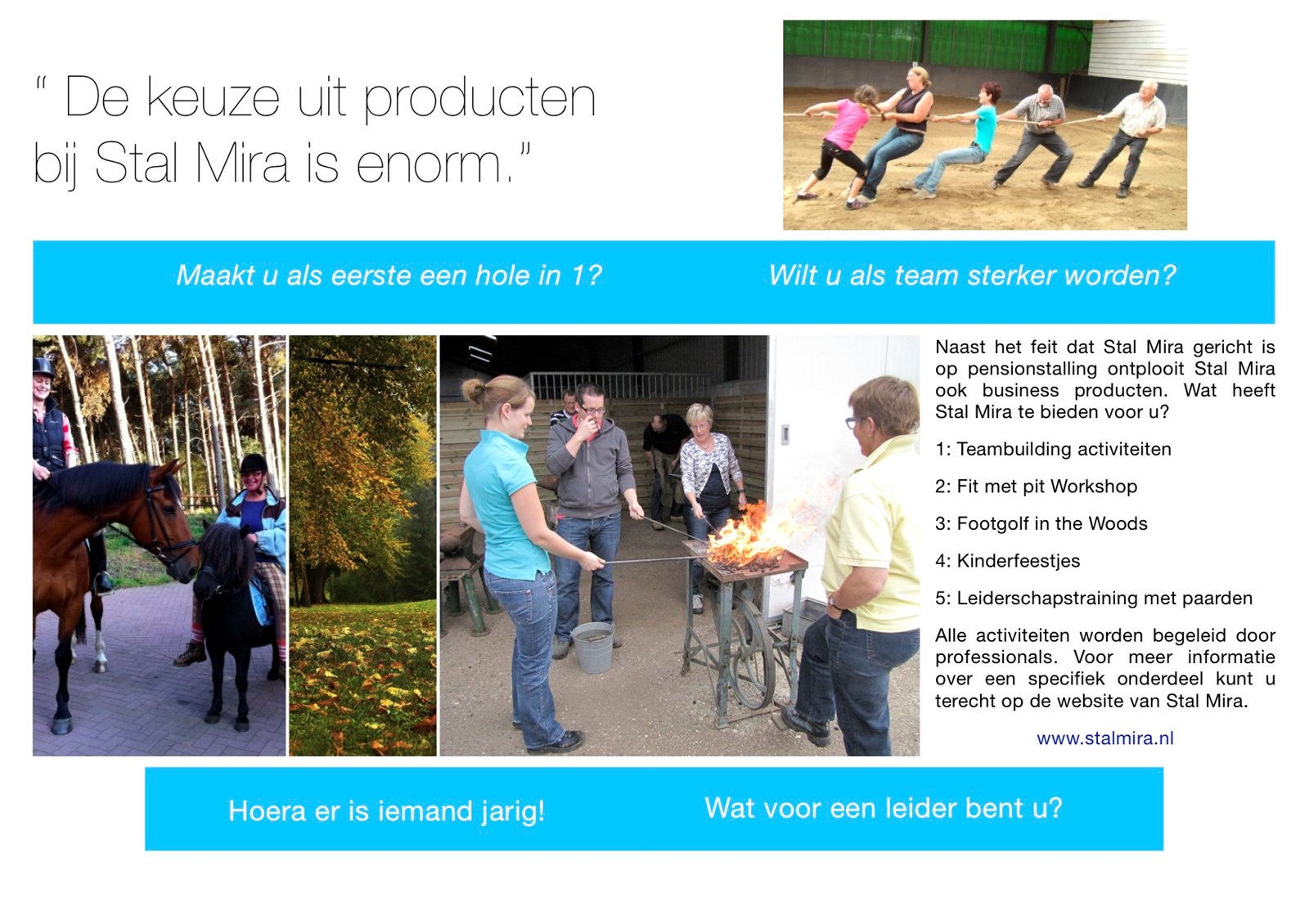 " De keuze uit producten bij Stal Mira is enorm."

Maakt u als eerste een hole in 1?

Wilt u als team sterker worden?

Naast het feit dat Stal Mira gericht is op pensionstalling ontplooit Stal Mira ook business producten. Wat heeft Stal Mira te bieden voor u?

1: Teambuilding activiteiten

2: Fit met pit Workshop

3: Footgolf in the Woods

4: Kinderfeestjes

5: Leiderschapstraining met paarden

Alle activiteiten worden begeleid door professionals. Voor meer informatie over een specifiek onderdeel kunt u terecht op de website van Stal Mira.

www.stalmira.nl

Hoera er is iemand jarig!

Wat voor een leider bent u?